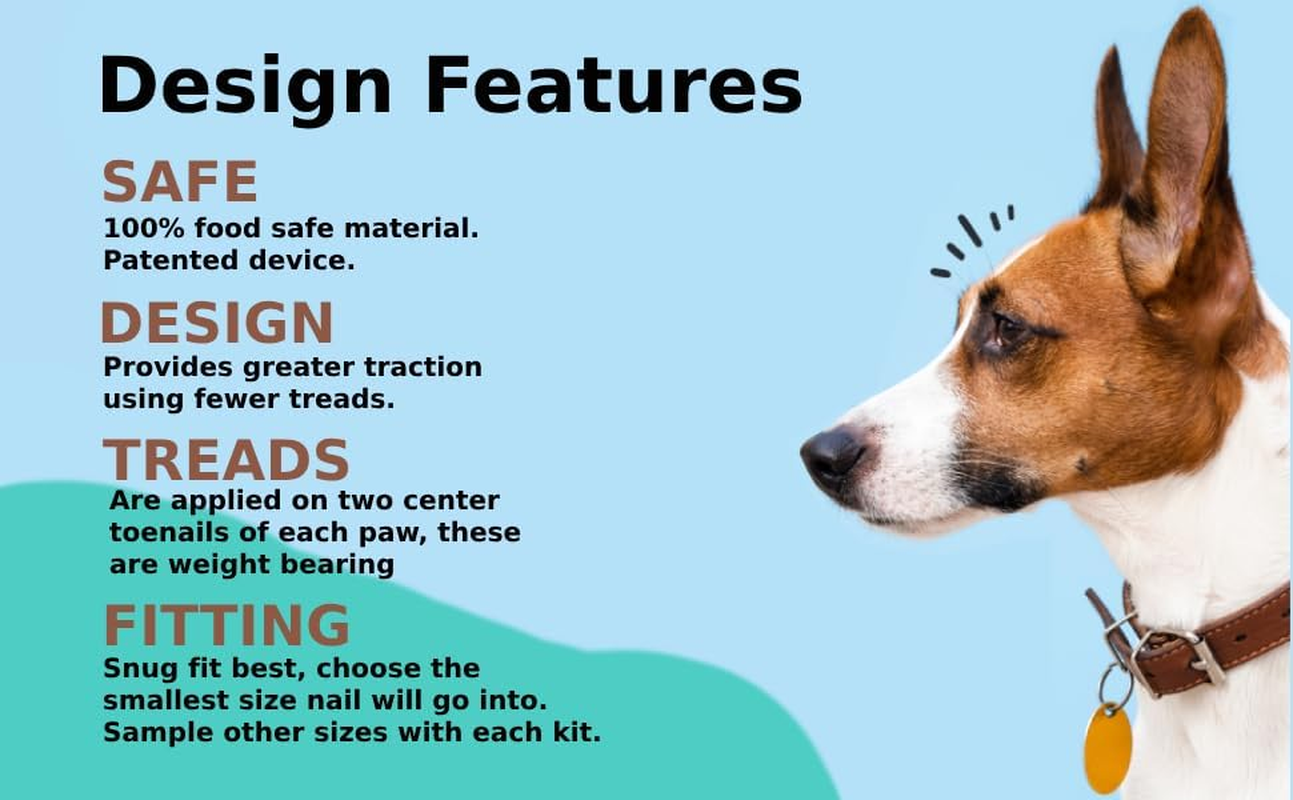 Design Features

SAFE
100% food safe material. Patented device.

DESIGN
Provides greater traction using fewer treads.

TREADS
Are applied on two center toenails of each paw, these are weight bearing

FITTING
Snug fit best, choose the smallest size nail will go into. Sample other sizes with each kit.